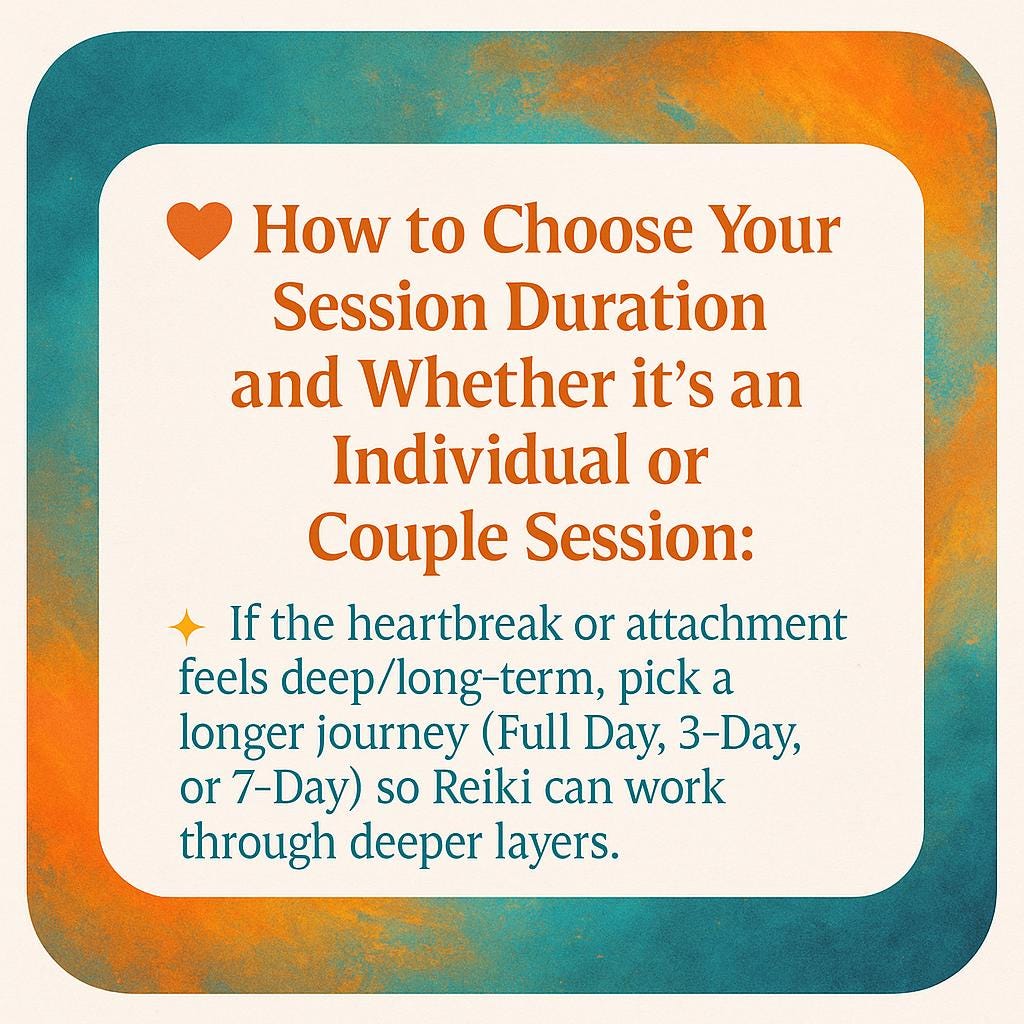 How to Choose Your Session Duration and Whether it's an Individual or Couple Session:

If the heartbreak or attachment feels deep/long-term, pick a longer journey (Full Day, 3-Day, or 7-Day) so Reiki can work through deeper layers.